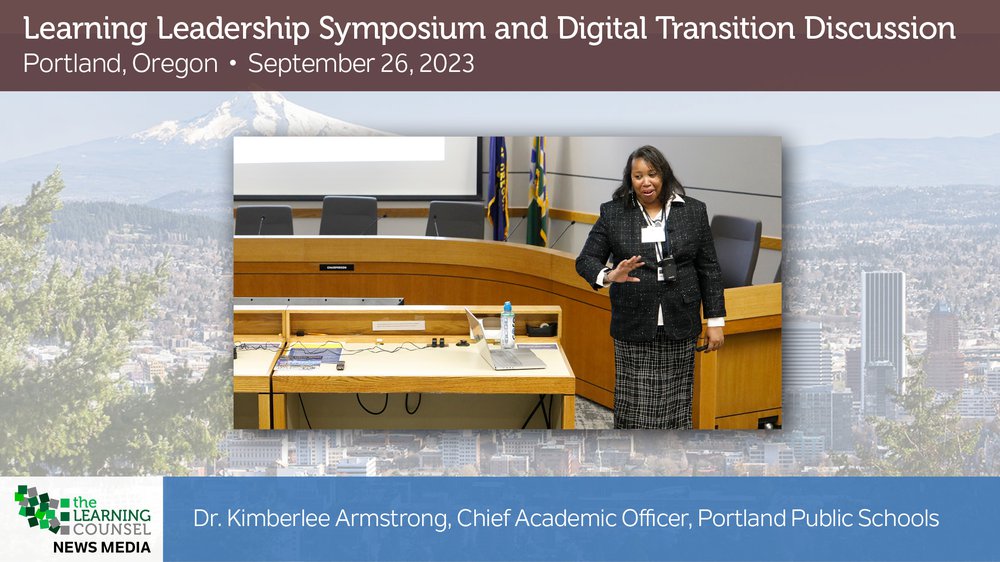 Learning Leadership Symposium and Digital Transition Discussion
Portland, Oregon • September 26, 2023

the LEARNING COUNSEL NEWS MEDIA

Dr. Kimberlee Armstrong, Chief Academic Officer, Portland Public Schools